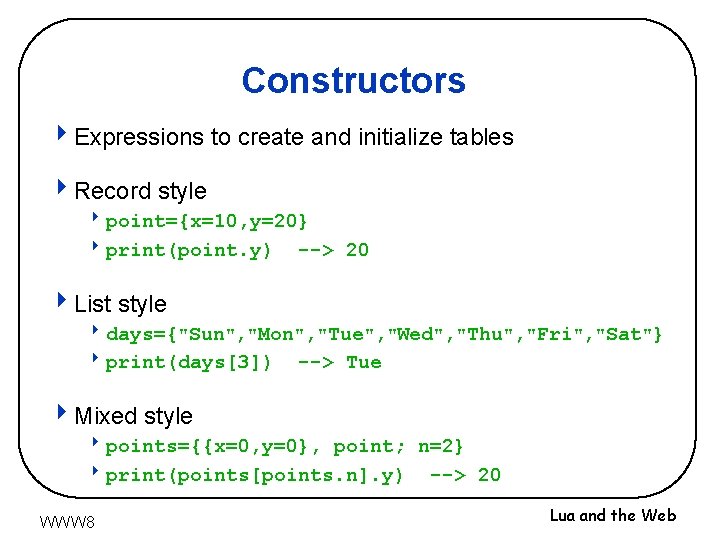 Constructors

Expressions to create and initialize tables

Record style

point={x=10,y=20}

print(point.y)  --> 20

List style

days={"Sun","Mon","Tue","Wed","Thu","Fri","Sat"}

print(days[3])  --> Tue

Mixed style

points={{x=0,y=0}, point; n=2}

print(points[points.n].y)  --> 20

WWW8

Lua and the Web